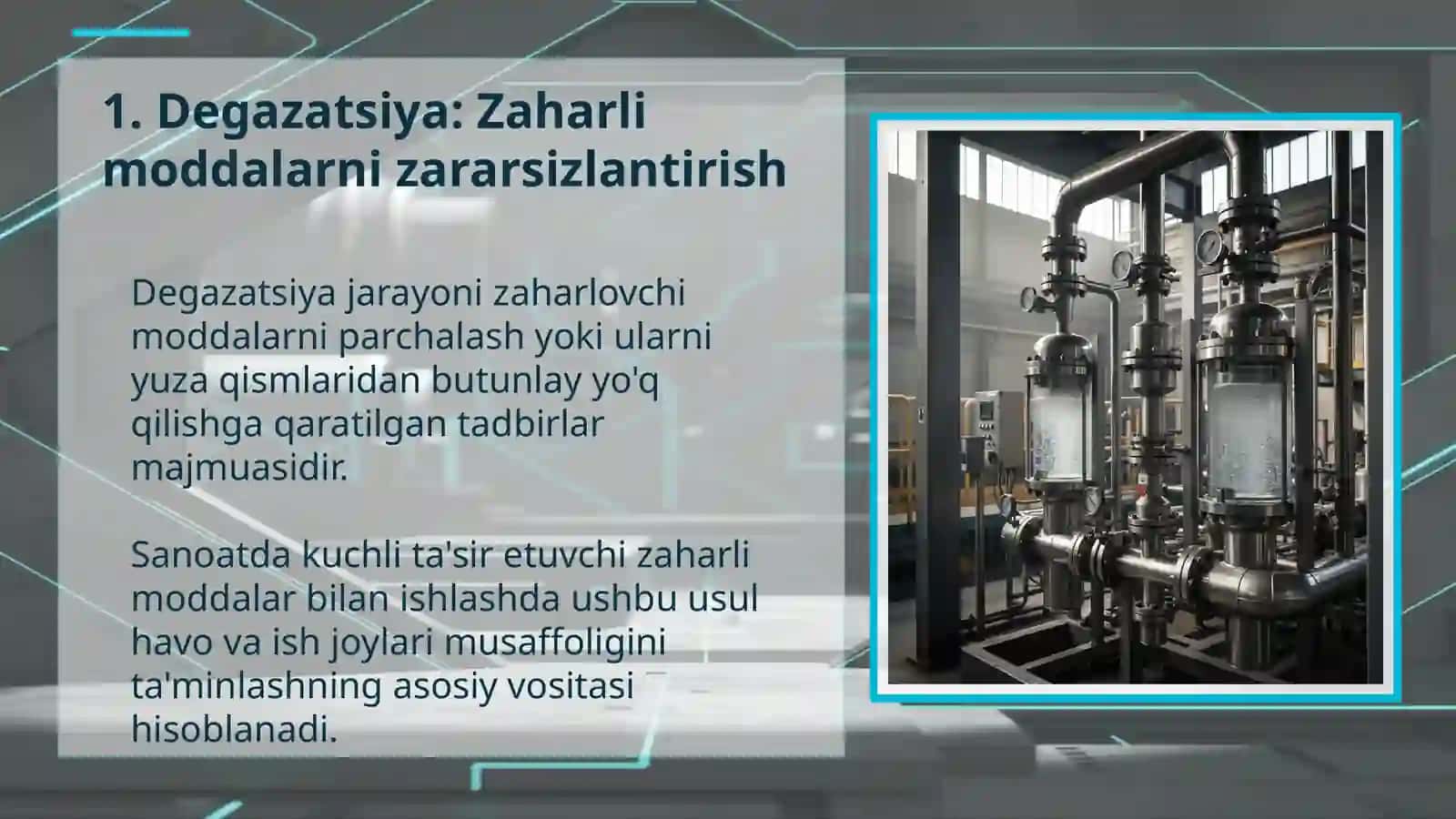 1. Degazatsiya: Zaharli moddalarni zararsizlantirish

Degazatsiya jarayoni zaharlovchi moddalarni parchalash yoki ularni yuza qismlaridan butunlay yo'q qilishga qaratilgan tadbirlar majmuasidir.

Sanoatda kuchli ta'sir etuvchi zaharli moddalar bilan ishlashda ushbu usul havo va ish joylari musaffoligini ta'minlashning asosiy vositasi hisoblanadi.